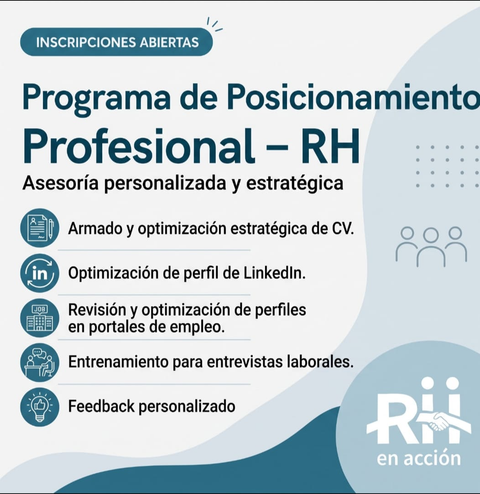 INSCRIPCIONES ABIERTAS

Programa de Posicionamiento Profesional – RH

Asesoría personalizada y estratégica

Armado y optimización estratégica de CV.

in

Optimización de perfil de LinkedIn.

JOB

Revisión y optimización de perfiles en portales de empleo.

Entrenamiento para entrevistas laborales.

Feedback personalizado

RH

en acción